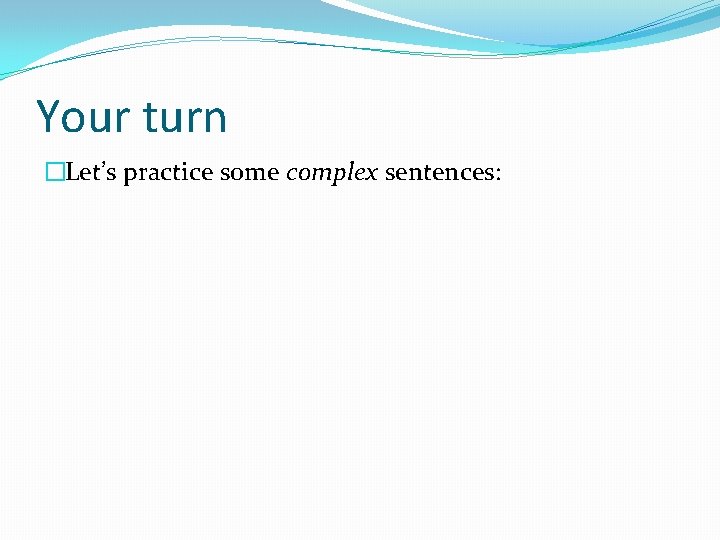 Your turn

Let’s practice some complex sentences: